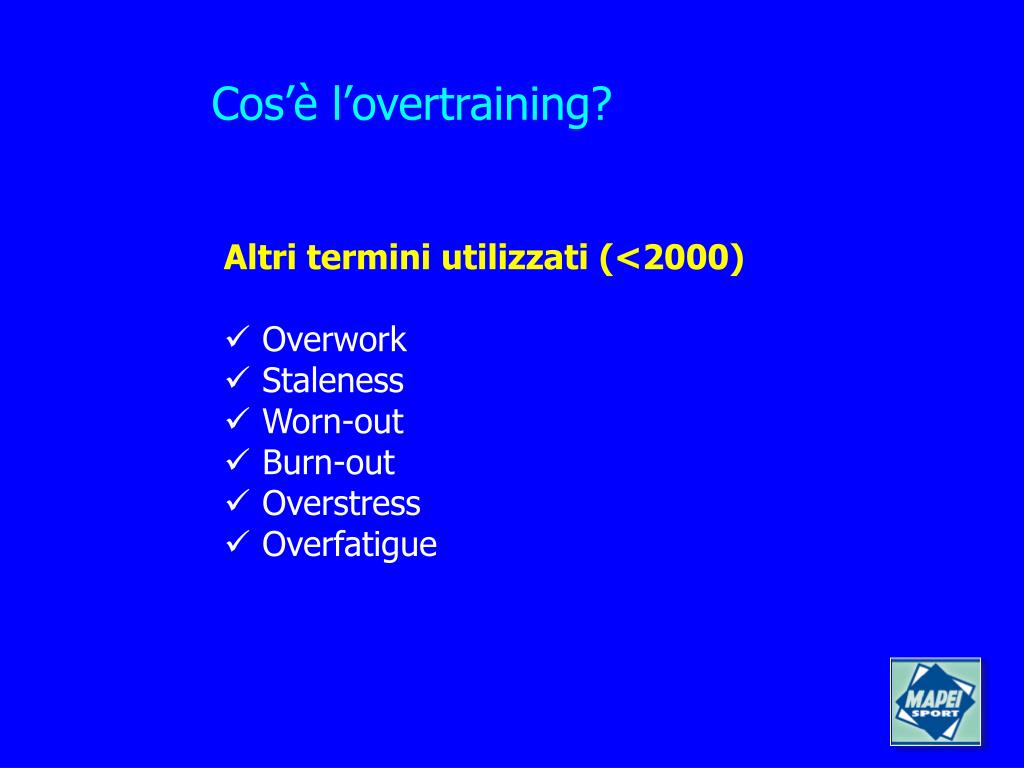 Cos’è l’overtraining?

Altri termini utilizzati (<2000)

✓ Overwork
✓ Staleness
✓ Worn-out
✓ Burn-out
✓ Overstress
✓ Overfatigue

MAPEI SPORT